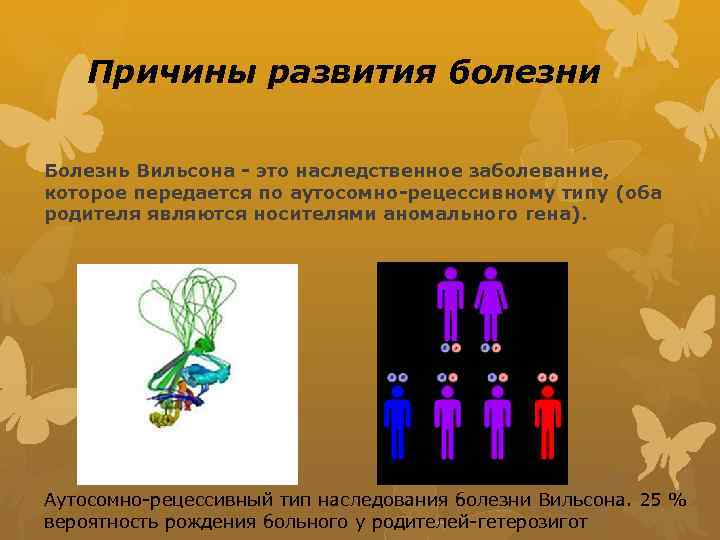 Причины развития болезни

Болезнь Вильсона - это наследственное заболевание, которое передается по аутосомно-рецессивному типу (оба родителя являются носителями аномального гена).

Аутосомно-рецессивный тип наследования болезни Вильсона. 25 % вероятность рождения больного у родителей-гетерозигот